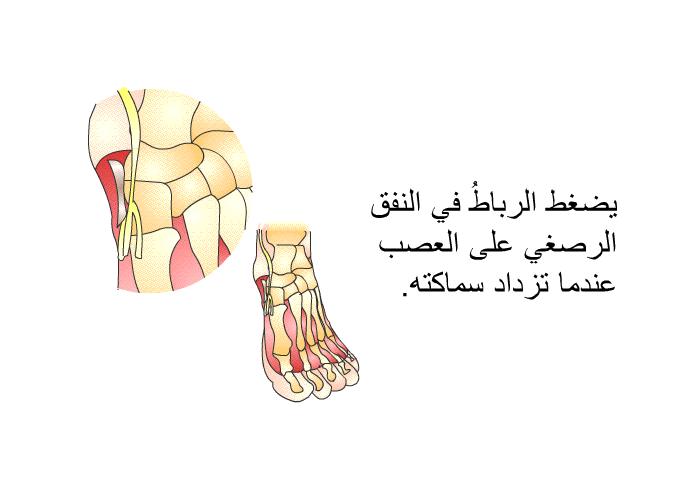 يضغط الرباطُ في النفق الرصغي على العصب عندما تزداد سماكته.